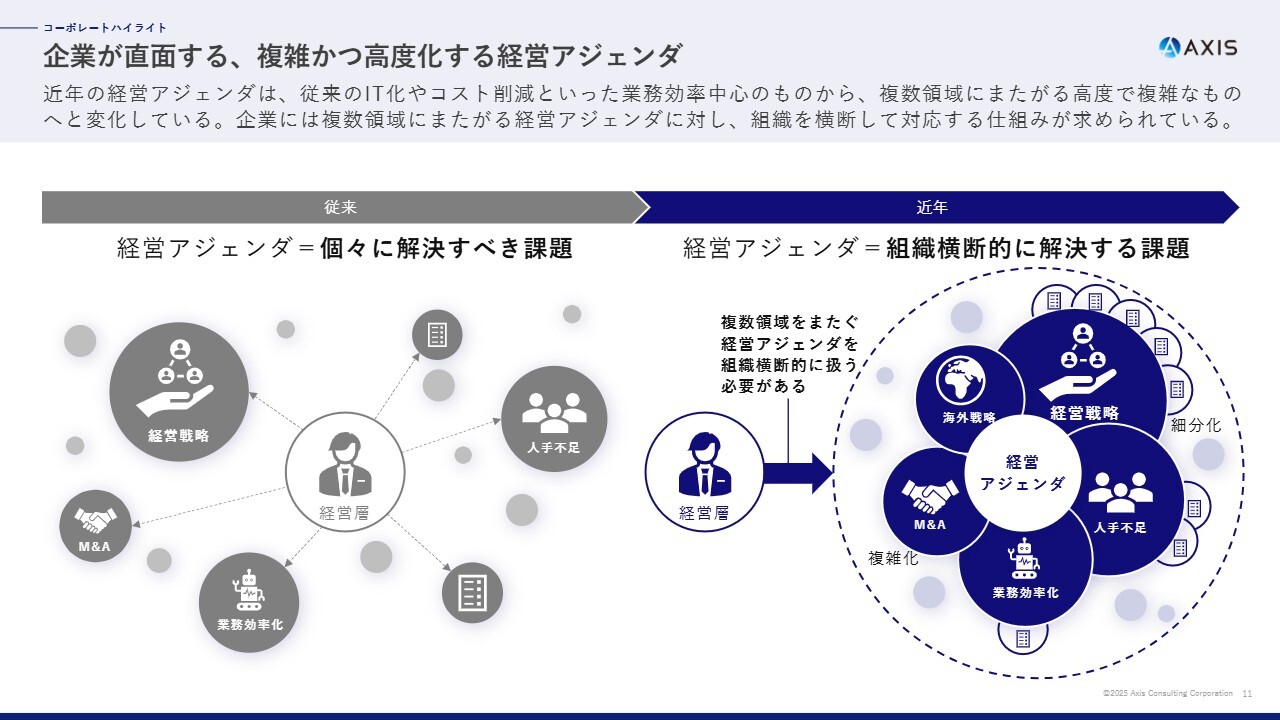 コーポレートハイライト

企業が直面する、複雑かつ高度化する経営アジェンダ

AXIS

近年の経営アジェンダは、従来のIT化やコスト削減といった業務効率中心のものから、複数領域にまたがる高度で複雑なものへと変化している。企業には複数領域にまたがる経営アジェンダに対し、組織を横断して対応する仕組みが求められている。

従来

経営アジェンダ＝個々に解決すべき課題

経営戦略

人手不足

経営層

M&A

業務効率化

近年

経営アジェンダ＝組織横断的に解決する課題

複数領域をまたぐ経営アジェンダを組織横断的に扱う必要がある

経営層

海外戦略

経営戦略

細分化

経営アジェンダ

M&A

人手不足

複雑化

業務効率化

©2025 Axis Consulting Corporation 11